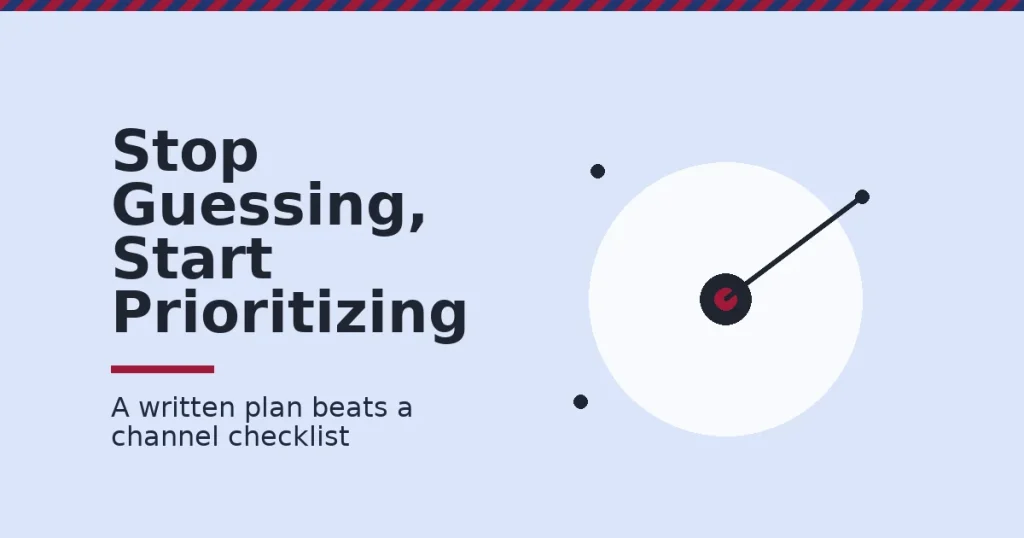 Stop Guessing, Start Prioritizing

A written plan beats a channel checklist